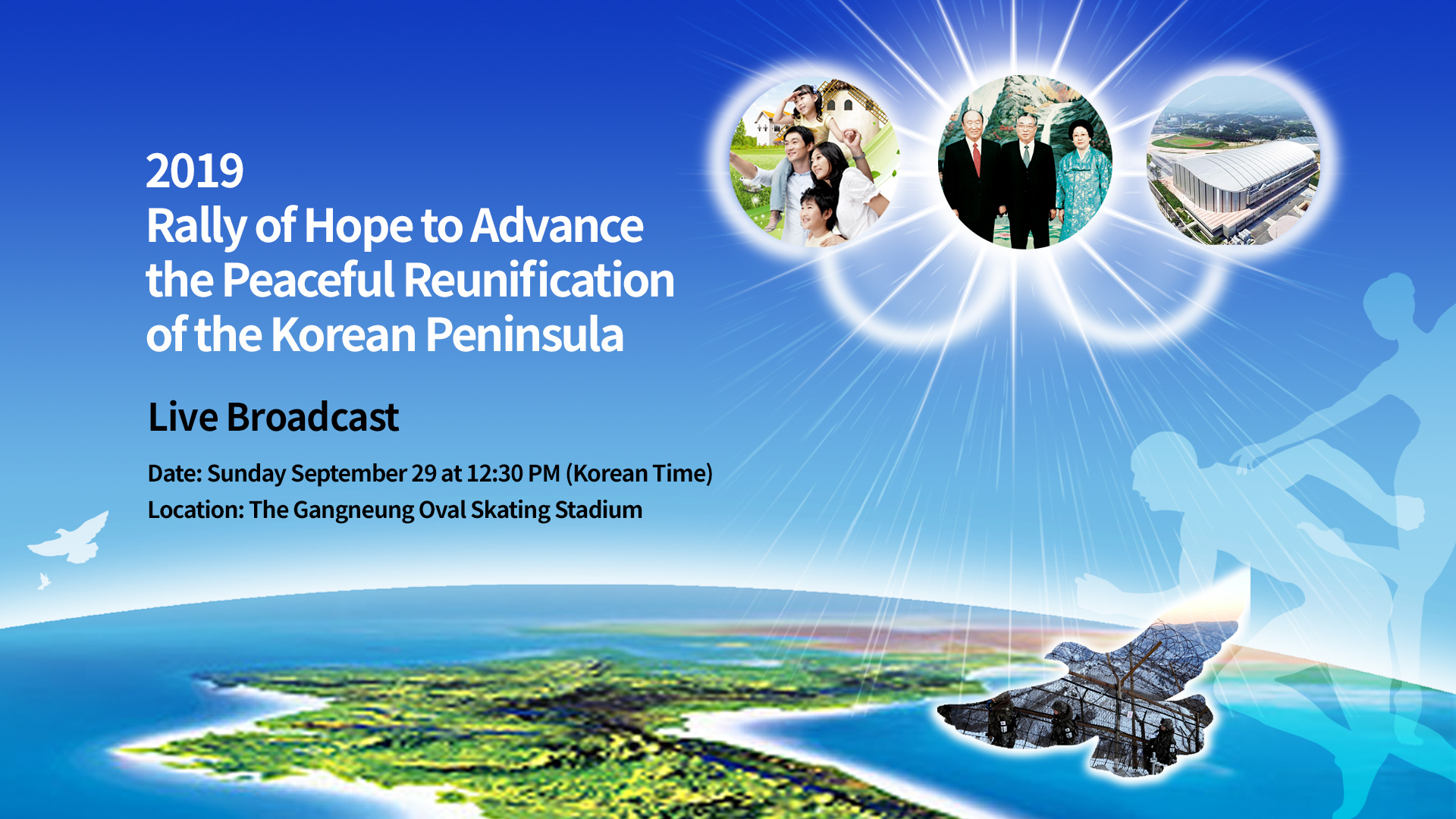 2019
Rally of Hope to Advance the Peaceful Reunification of the Korean Peninsula

Live Broadcast

Date: Sunday September 29 at 12:30 PM (Korean Time)
Location: The Gangneung Oval Skating Stadium